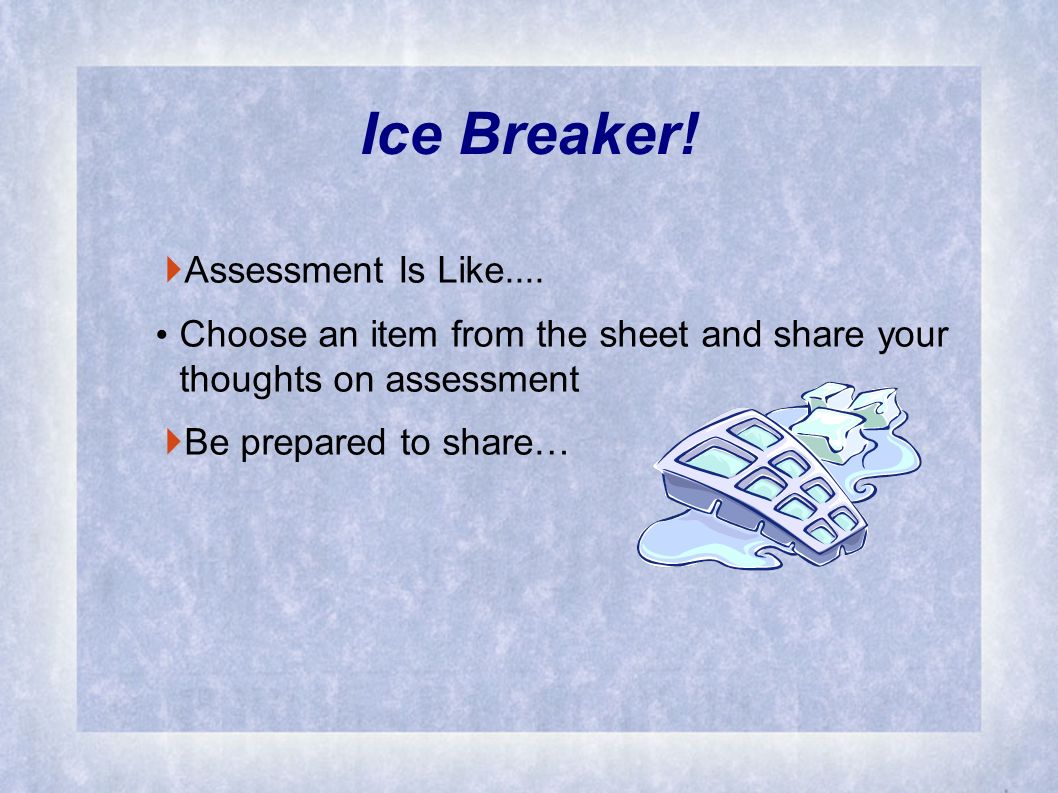 Ice Breaker!

Assessment Is Like....

• Choose an item from the sheet and share your thoughts on assessment

Be prepared to share…